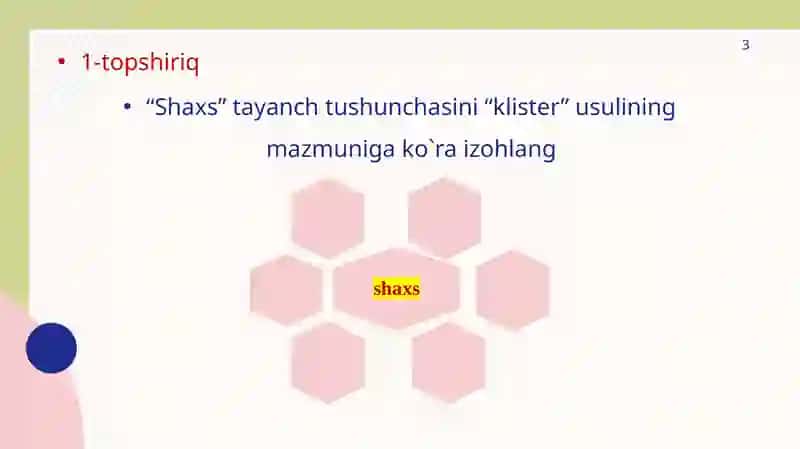 3

• 1-topshiriq

• “Shaxs” tayanch tushunchasini “klister” usulining mazmuniga ko`ra izohlang

shaxs